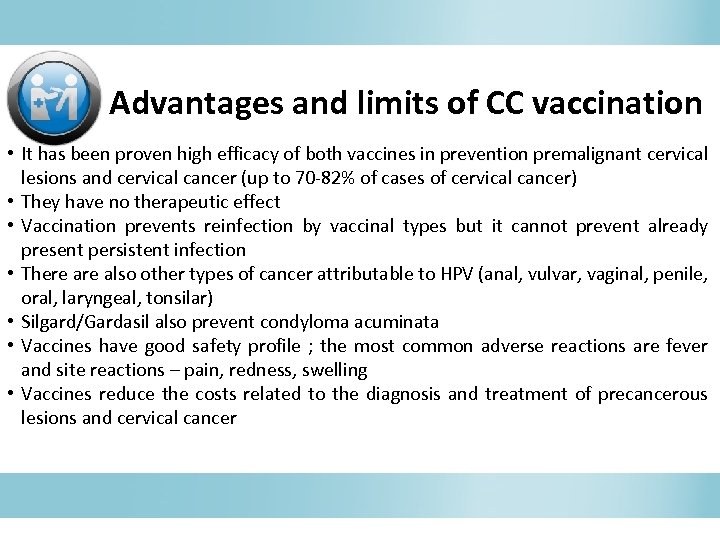 Advantages and limits of CC vaccination

• It has been proven high efficacy of both vaccines in prevention premalignant cervical lesions and cervical cancer (up to 70-82% of cases of cervical cancer)
• They have no therapeutic effect
• Vaccination prevents reinfection by vaccinal types but it cannot prevent already present persistent infection
• There are also other types of cancer attributable to HPV (anal, vulvar, vaginal, penile, oral, laryngeal, tonsilar)
• Silgard/Gardasil also prevent condyloma acuminata
• Vaccines have good safety profile ; the most common adverse reactions are fever and site reactions – pain, redness, swelling
• Vaccines reduce the costs related to the diagnosis and treatment of precancerous lesions and cervical cancer